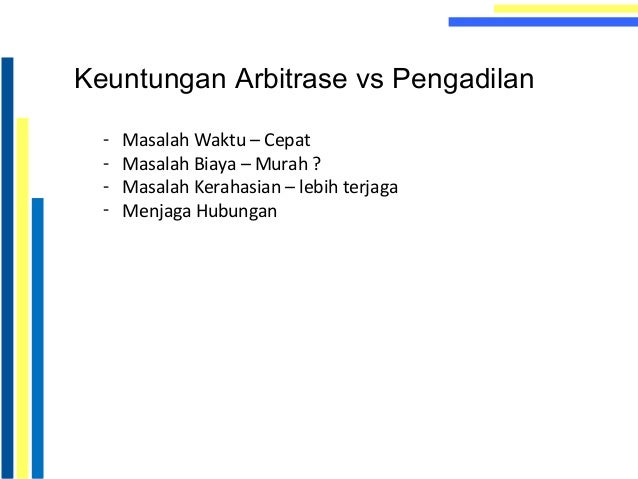 Keuntungan Arbitrase vs Pengadilan

- Masalah Waktu – Cepat
- Masalah Biaya – Murah ?
- Masalah Kerahasian – lebih terjaga
- Menjaga Hubungan